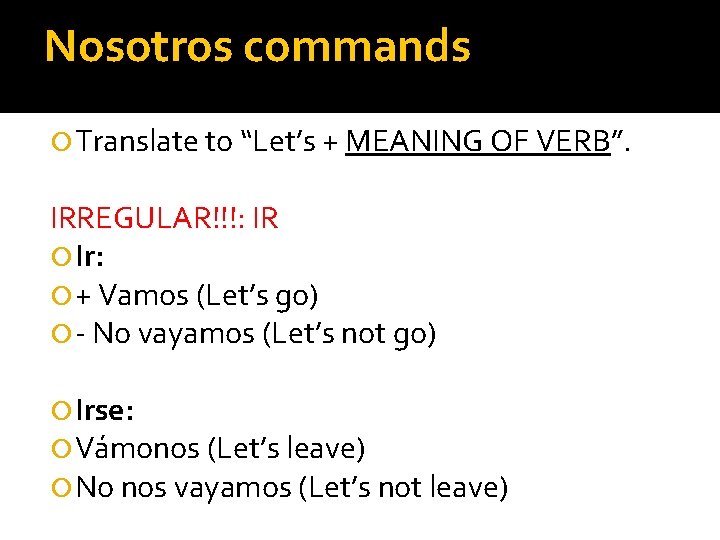 Nosotros commands

Translate to “Let’s + MEANING OF VERB”.

IRREGULAR!!!: IR
Ir:
+ Vamos (Let’s go)
- No vayamos (Let’s not go)

Irse:
Vámonos (Let’s leave)
No nos vayamos (Let’s not leave)